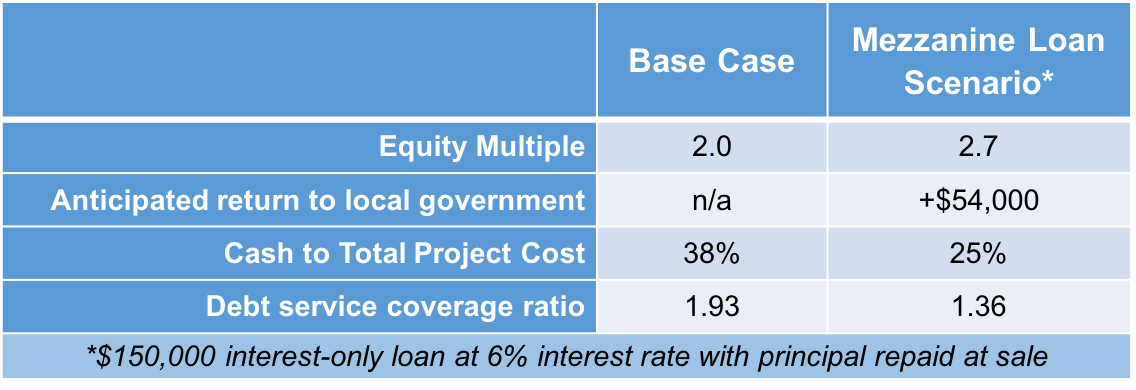 | | Base Case | Mezzanine Loan Scenario* |
|---|---|---|
| Equity Multiple | 2.0 | 2.7 |
| Anticipated return to local government | n/a | +\$54,000 |
| Cash to Total Project Cost | 38% | 25% |
| Debt service coverage ratio | 1.93 | 1.36 |

*\$150,000 interest-only loan at 6% interest rate with principal repaid at sale